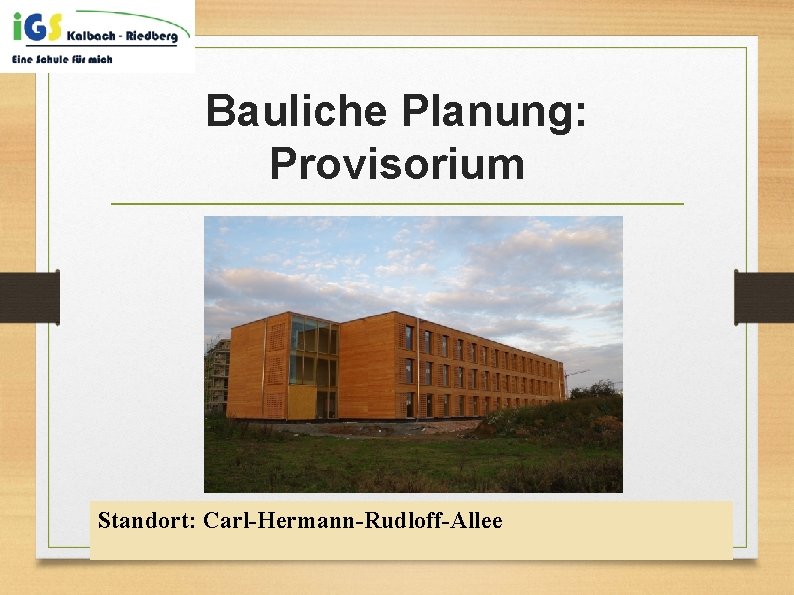 iGS Kalbach - Riedberg
Eine Schule für mich

Bauliche Planung: Provisorium

Standort: Carl-Hermann-Rudloff-Allee